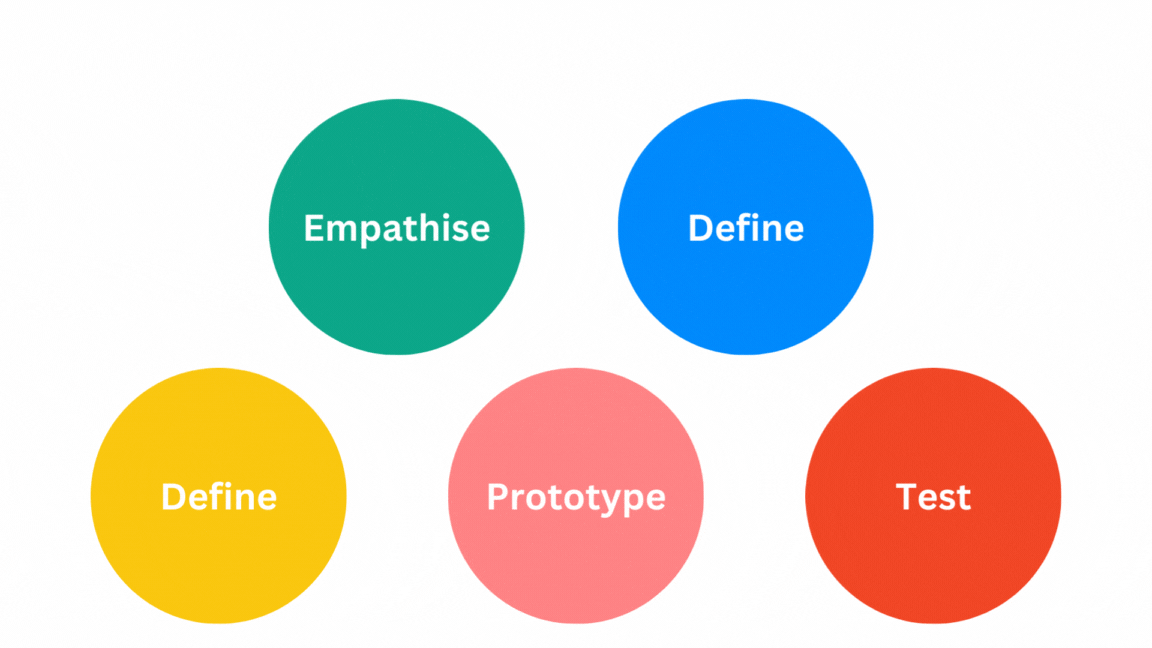 Empathise

Define

Define

Prototype

Test